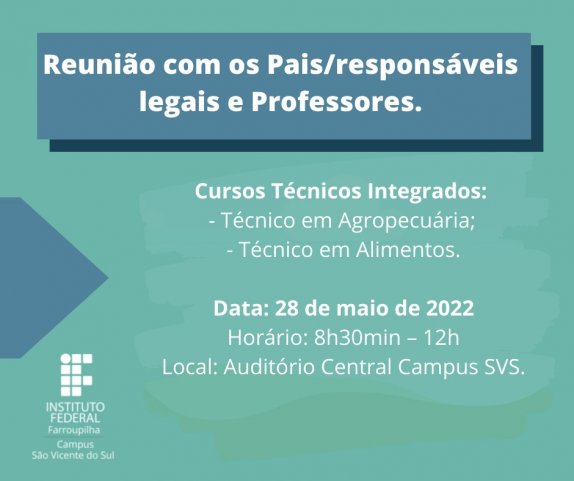 Reunião com os Pais/responsáveis legais e Professores.

Cursos Técnicos Integrados:
- Técnico em Agropecuária;
- Técnico em Alimentos.

Data: 28 de maio de 2022
Horário: 8h30min – 12h
Local: Auditório Central Campus SVS.

INSTITUTO FEDERAL
Farroupilha
Campus
São Vicente do Sul